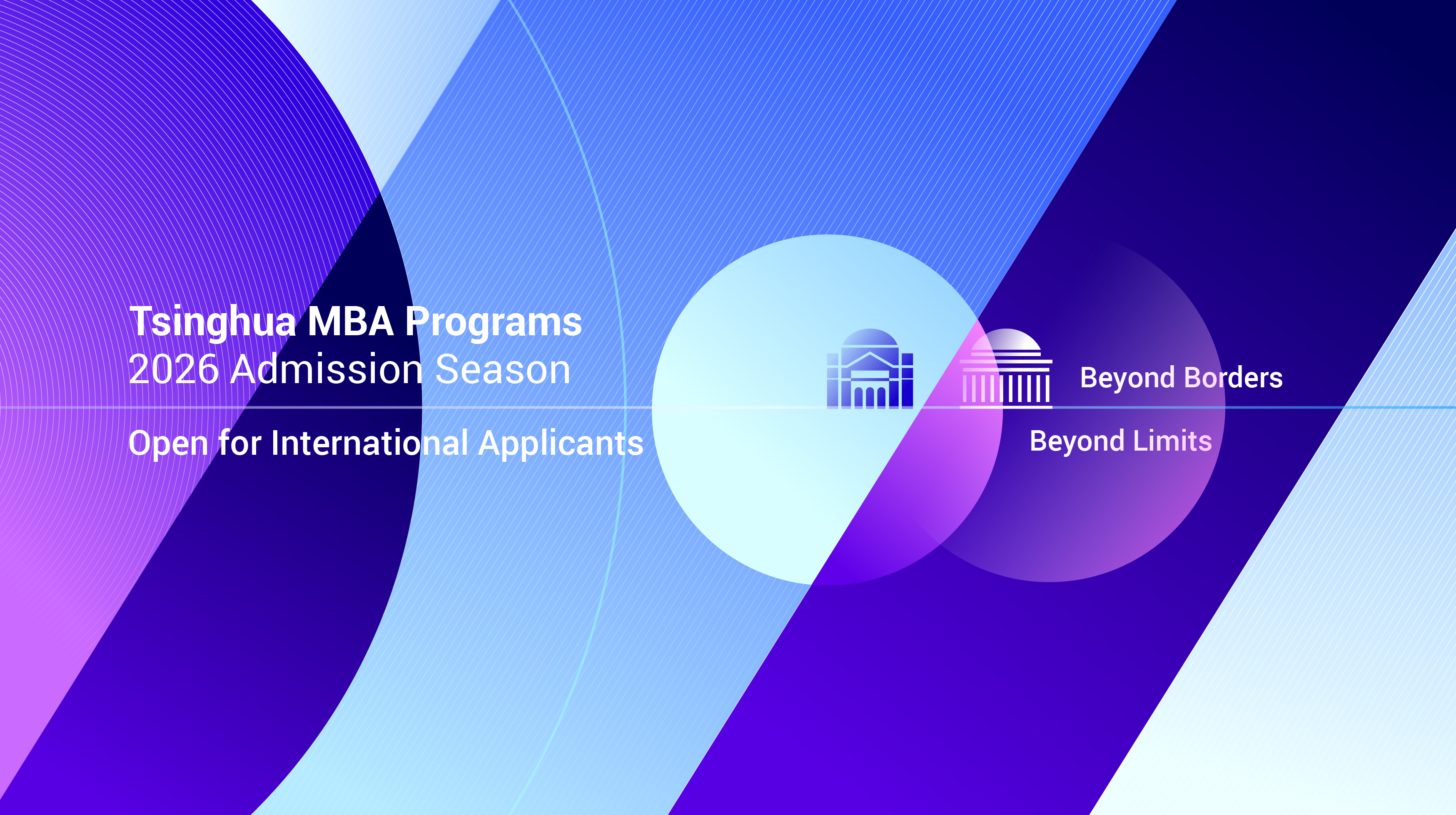 Tsinghua MBA Programs
2026 Admission Season

Open for International Applicants

Beyond Borders

Beyond Limits